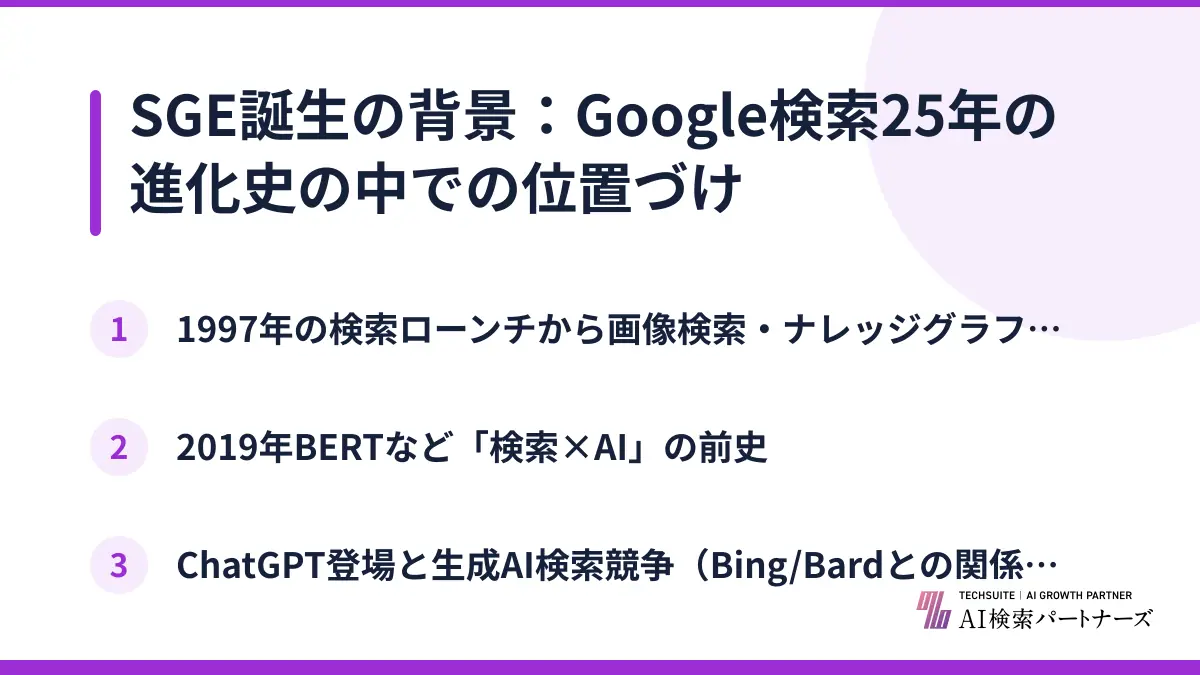 SGE誕生の背景：Google検索25年の進化史の中での位置づけ

1 1997年の検索ローンチから画像検索・ナレッジグラフ…

2 2019年BERTなど「検索×AI」の前史

3 ChatGPT登場と生成AI検索競争（Bing/Bardとの関係…

TECHSUITE | AI GROWTH PARTNER
AI検索パートナーズ